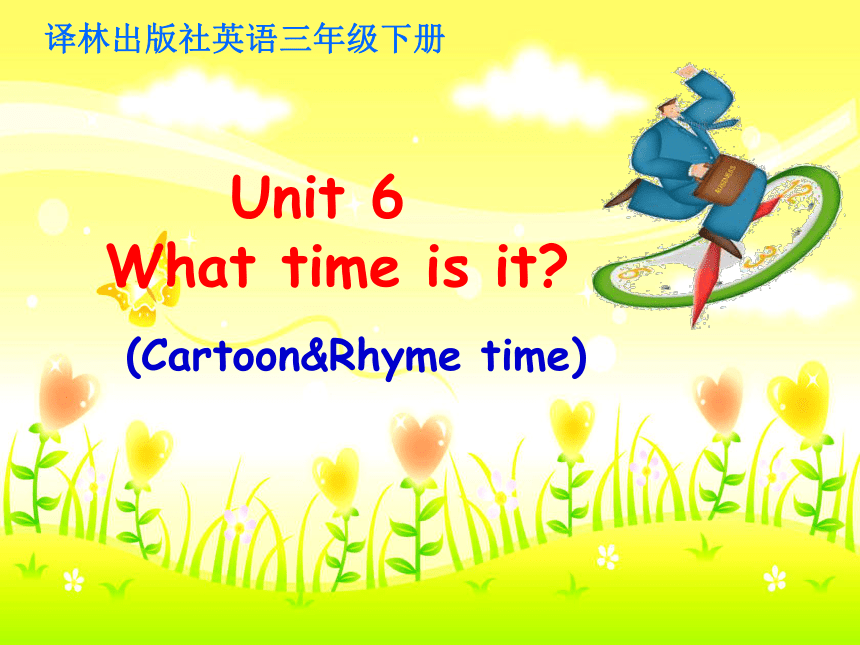 译林出版社英语三年级下册

Unit 6
What time is it?

(Cartoon&Rhyme time)

BUSINESS

12

3

6